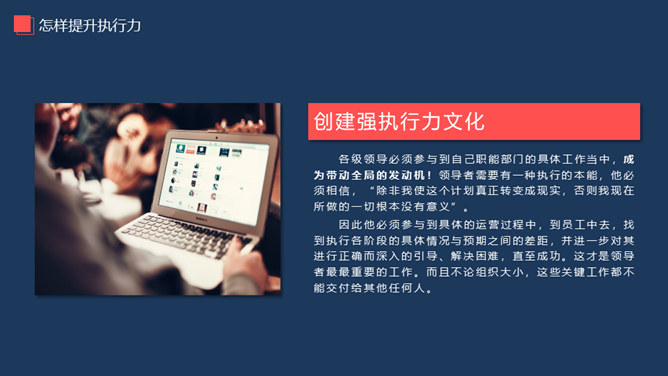 怎样提升执行力

创建强执行力文化

各级领导必须参与到自己职能部门的具体工作当中，成为带动全局的发动机！领导者需要有一种执行的本能，他必须相信，“除非我使这个计划真正转变成现实，否则我现在所做的一切根本没有意义”。

因此他必须参与到具体的运营过程中，到员工中去，找到执行各阶段的具体情况与预期之间的差距，并进一步对其进行正确而深入的引导、解决困难，直至成功。这才是领导者最最重要的工作。而且不论组织大小，这些关键工作都不能交付给其他任何人。